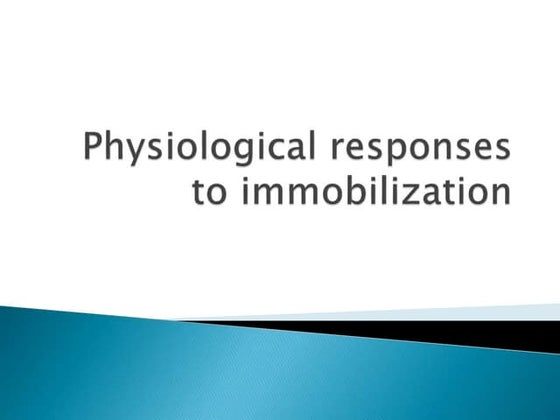 Physiological responses to immobilization